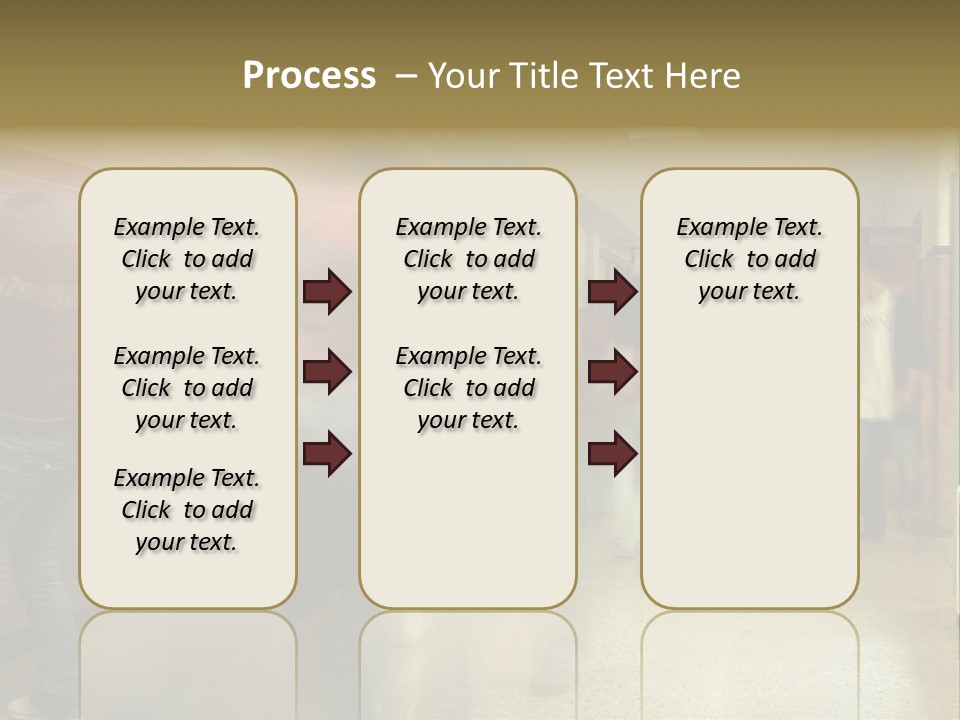 Process – Your Title Text Here

Example Text. Click to add your text.

Example Text. Click to add your text.

Example Text. Click to add your text.

Example Text. Click to add your text.

Example Text. Click to add your text.

Example Text. Click to add your text.